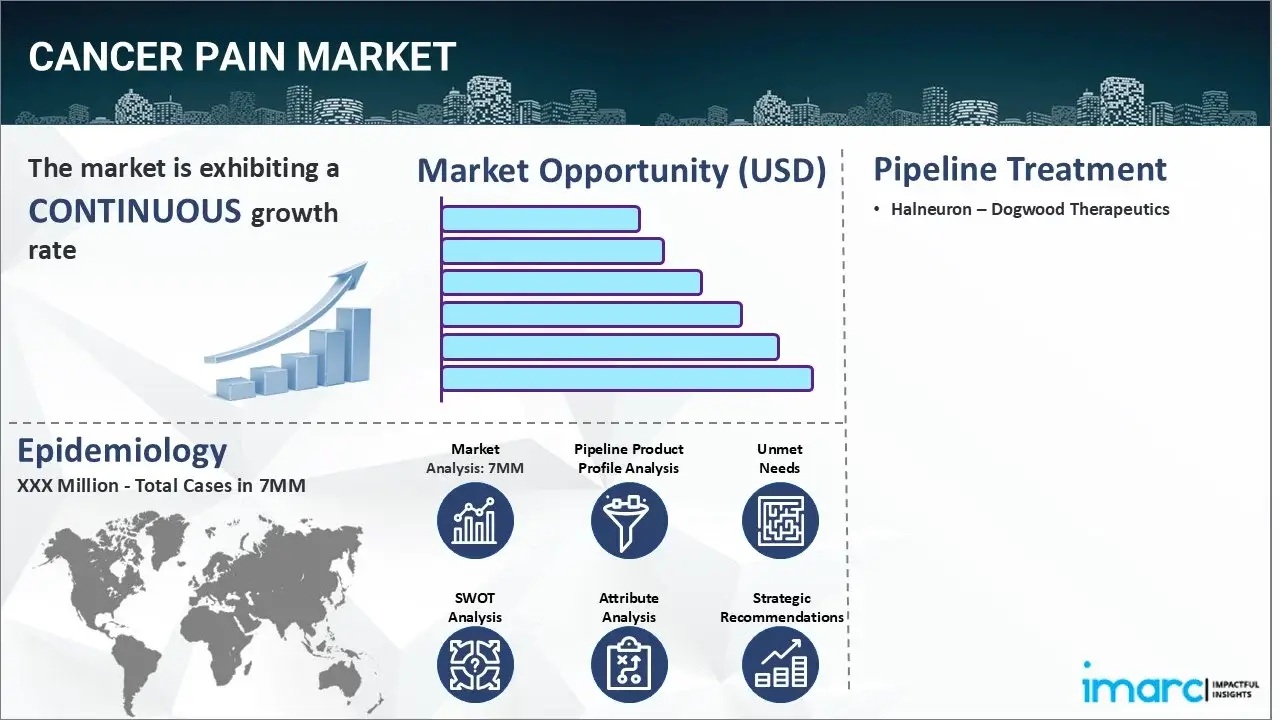 CANCER PAIN MARKET

The market is exhibiting a CONTINUOUS growth rate

Market Opportunity (USD)

Pipeline Treatment

• Halneuron – Dogwood Therapeutics

Epidemiology

XXX Million - Total Cases in 7MM

Market Analysis: 7MM

Pipeline Product Profile Analysis

Unmet Needs

SWOT Analysis

Attribute Analysis

Strategic Recommendations

imarc IMPACTFUL INSIGHTS